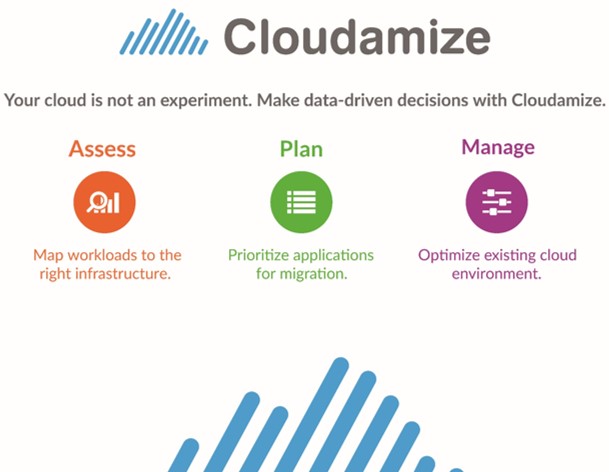 Cloudamize

Your cloud is not an experiment. Make data-driven decisions with Cloudamize.

Assess

Map workloads to the right infrastructure.

Plan

Prioritize applications for migration.

Manage

Optimize existing cloud environment.